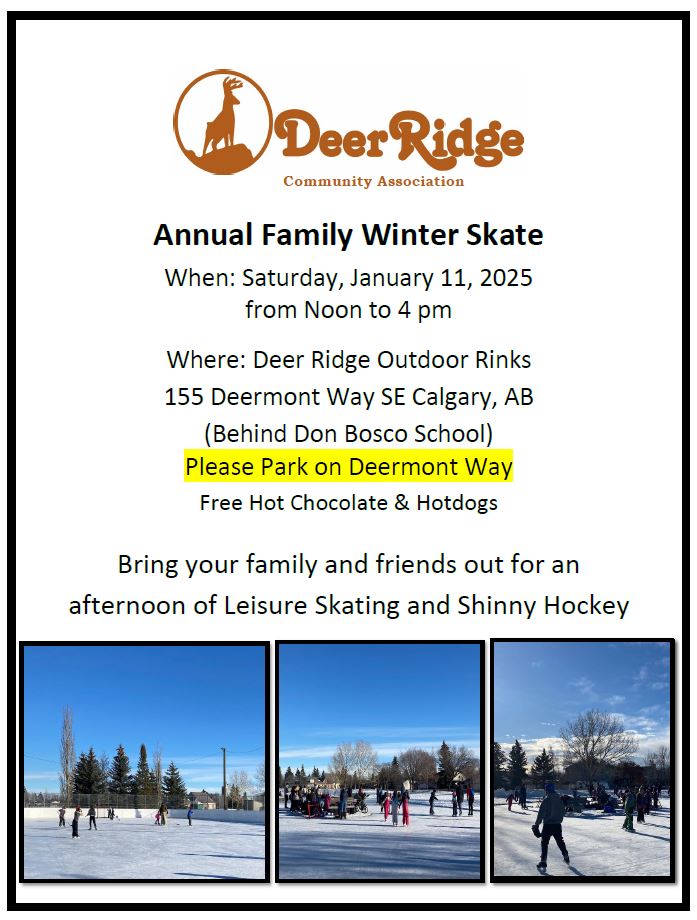 Deer Ridge
Community Association

Annual Family Winter Skate

When: Saturday, January 11, 2025
from Noon to 4 pm

Where: Deer Ridge Outdoor Rinks
155 Deermont Way SE Calgary, AB
(Behind Don Bosco School)
Please Park on Deermont Way
Free Hot Chocolate & Hotdogs

Bring your family and friends out for an afternoon of Leisure Skating and Shinny Hockey